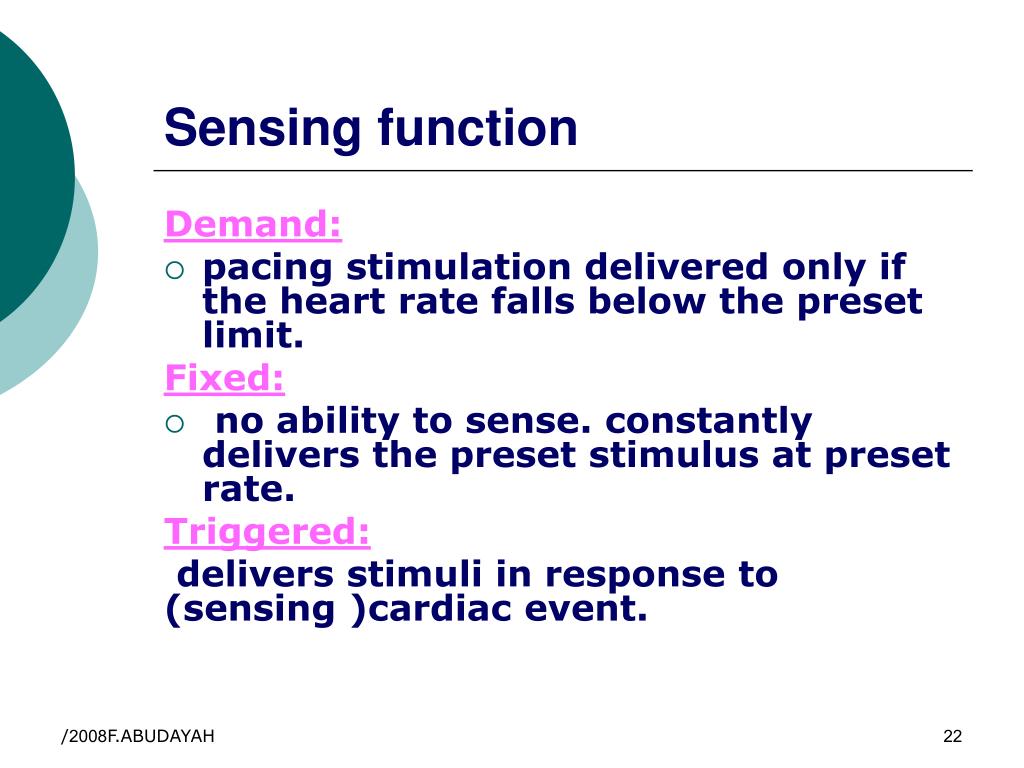 Sensing function

Demand:

○ pacing stimulation delivered only if the heart rate falls below the preset limit.

Fixed:

○ no ability to sense. constantly delivers the preset stimulus at preset rate.

Triggered:

delivers stimuli in response to (sensing )cardiac event.

/2008F.ABUDAYAH

22